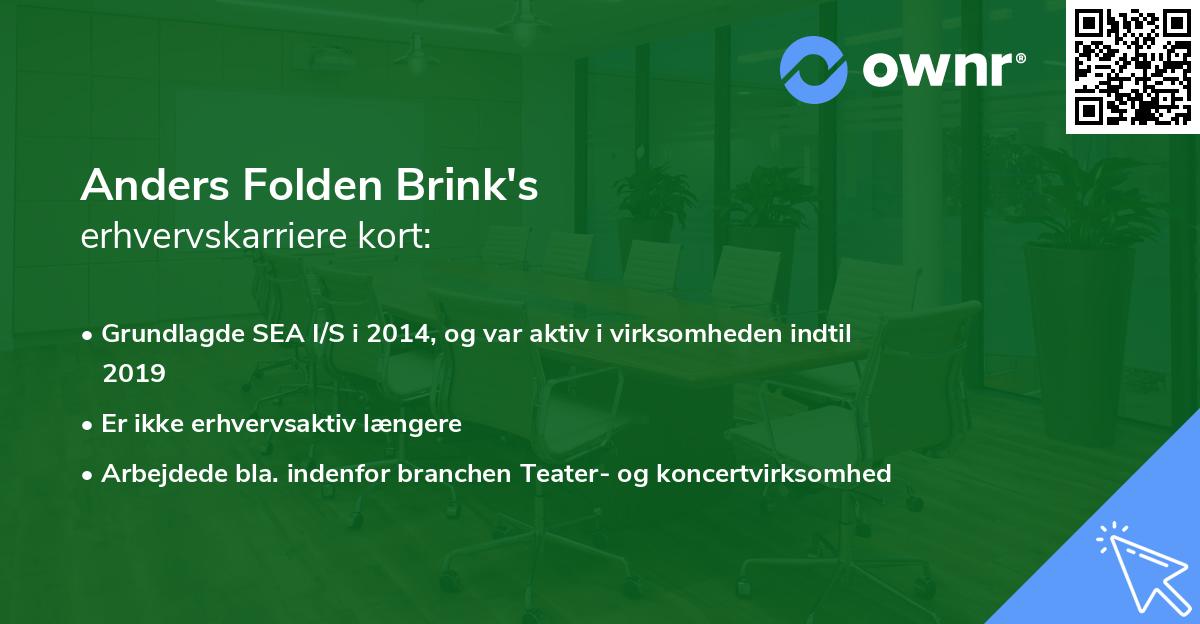 ownr®

Anders Folden Brink's
erhvervskarriere kort:

• Grundlagde SEA I/S i 2014, og var aktiv i virksomheden indtil 2019
• Er ikke erhvervsaktiv længere
• Arbejdede bla. indenfor branchen Teater- og koncertvirksomhed